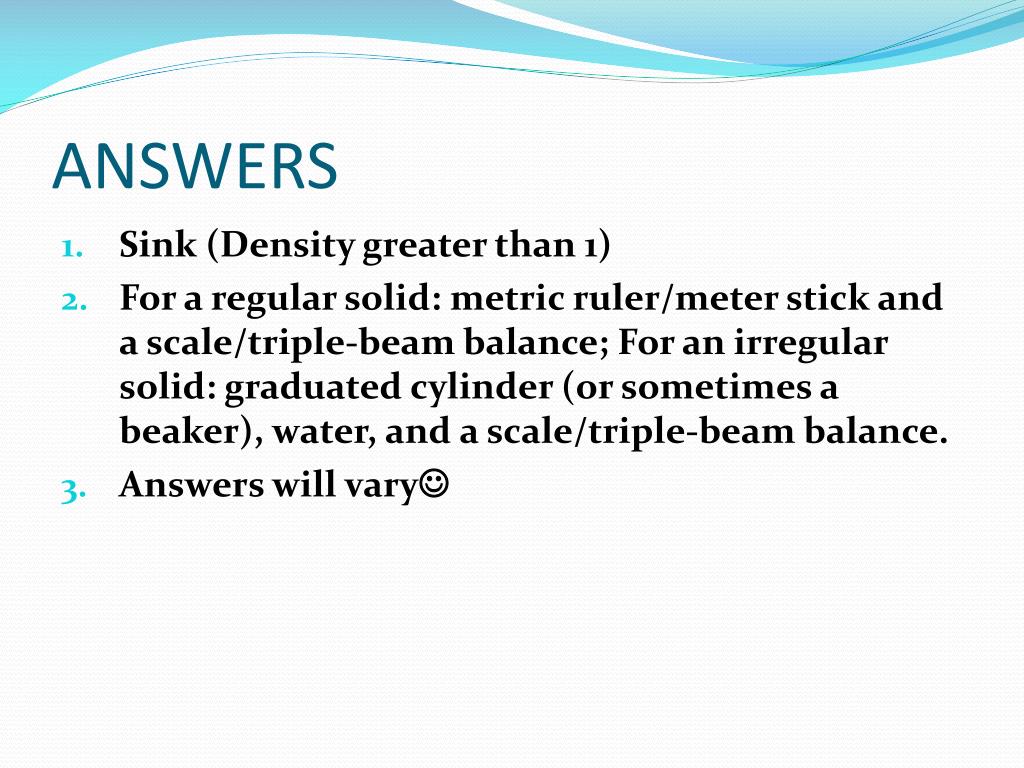 ANSWERS

1. Sink (Density greater than 1)
2. For a regular solid: metric ruler/meter stick and a scale/triple-beam balance; For an irregular solid: graduated cylinder (or sometimes a beaker), water, and a scale/triple-beam balance.
3. Answers will vary☺